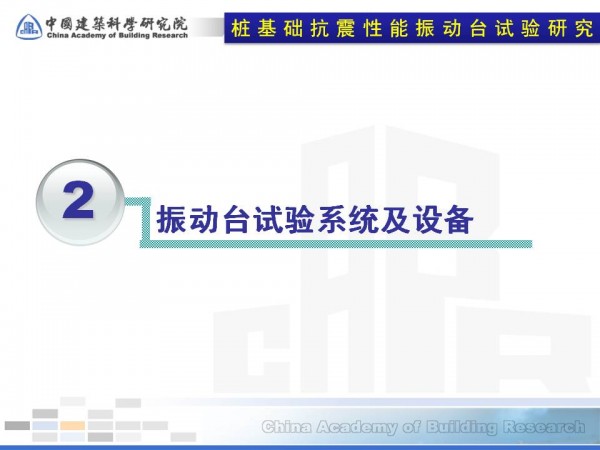 中國建築科學研究院
China Academy of Building Research

桩基础抗震性能振动台试验研究

2

振动台试验系统及设备

China Academy of Building Research